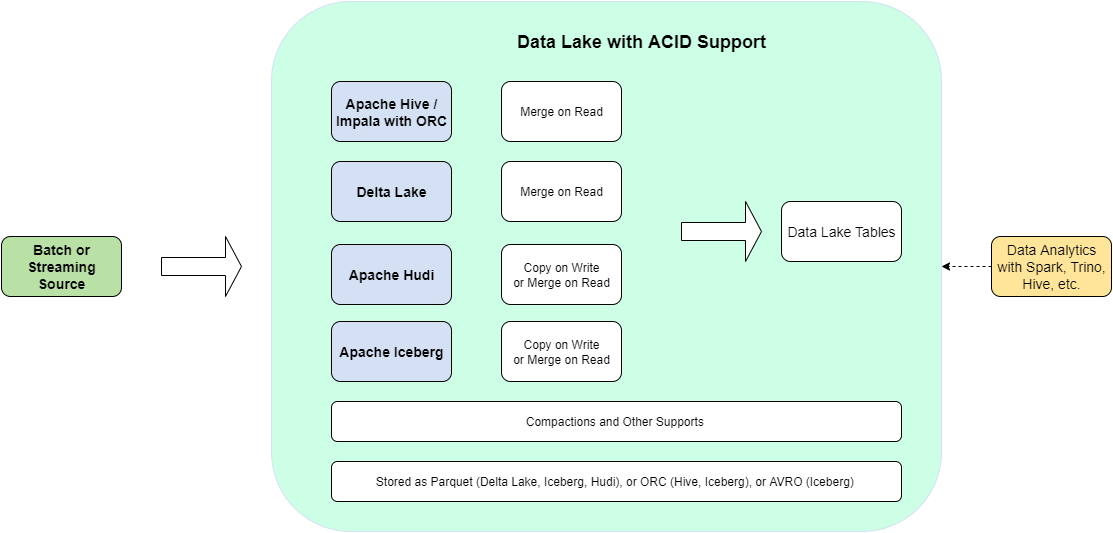 Batch or Streaming Source

Data Lake with ACID Support

Apache Hive / Impala with ORC

Merge on Read

Delta Lake

Merge on Read

Apache Hudi

Copy on Write or Merge on Read

Apache Iceberg

Copy on Write or Merge on Read

Data Lake Tables

Compactions and Other Supports

Stored as Parquet (Delta Lake, Iceberg, Hudi), or ORC (Hive, Iceberg), or AVRO (Iceberg)

Data Analytics with Spark, Trino, Hive, etc.